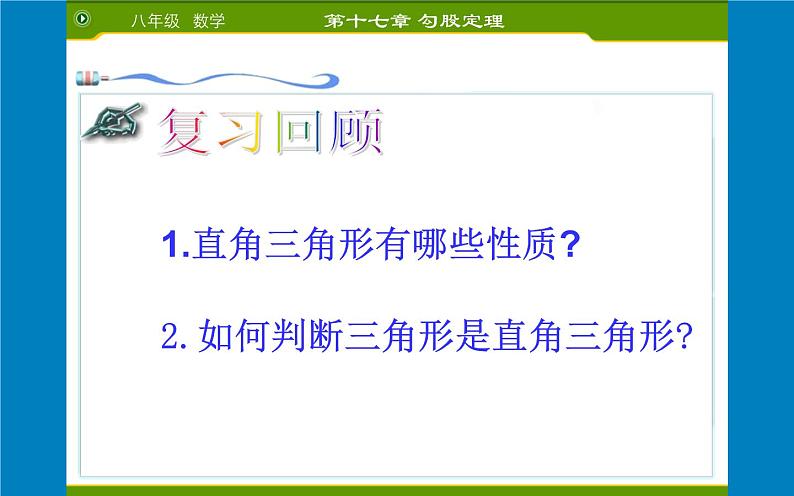 八年级 数学

第十七章 勾股定理

复习回顾

1.直角三角形有哪些性质?

2.如何判断三角形是直角三角形?